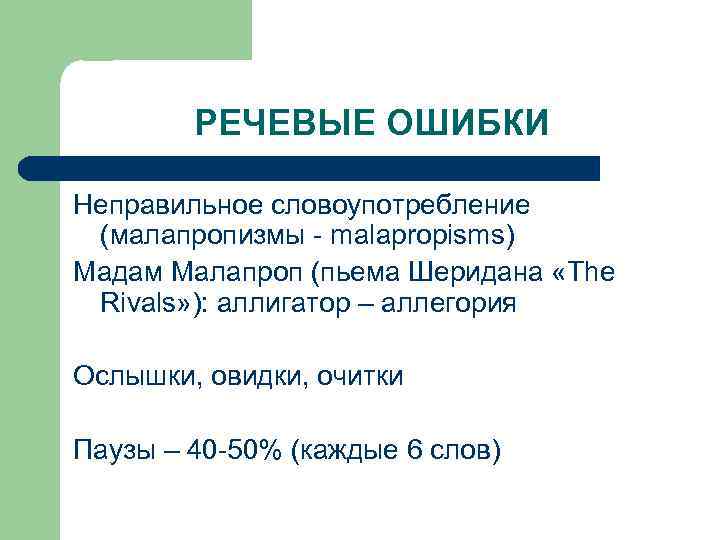 РЕЧЕВЫЕ ОШИБКИ

Неправильное словоупотребление (малапропизмы - malapropisms)

Мадам Малапроп (пьема Шеридана «The Rivals»): аллигатор – аллегория

Ослышки, овидки, очитки

Паузы – 40-50% (каждые 6 слов)